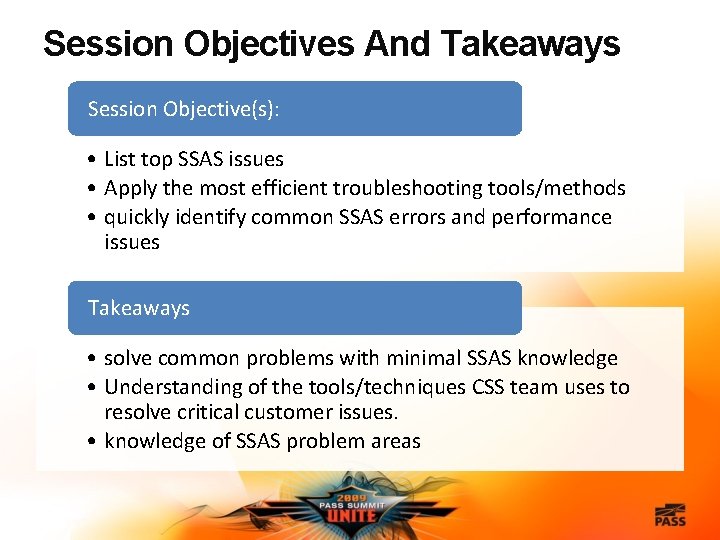 Session Objectives And Takeaways

Session Objective(s):

• List top SSAS issues
• Apply the most efficient troubleshooting tools/methods
• quickly identify common SSAS errors and performance issues

Takeaways

• solve common problems with minimal SSAS knowledge
• Understanding of the tools/techniques CSS team uses to resolve critical customer issues.
• knowledge of SSAS problem areas

2009 PASS SUMMIT UNITE

PASS